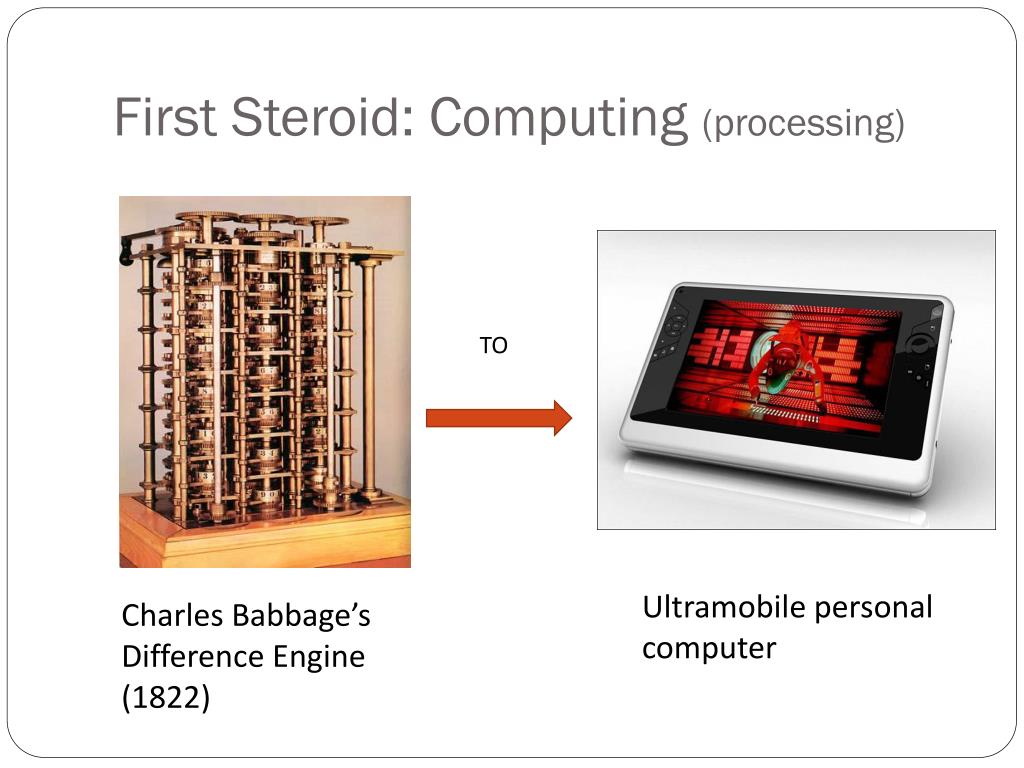 First Steroid: Computing (processing)

TO

Charles Babbage's Difference Engine (1822)

Ultramobile personal computer